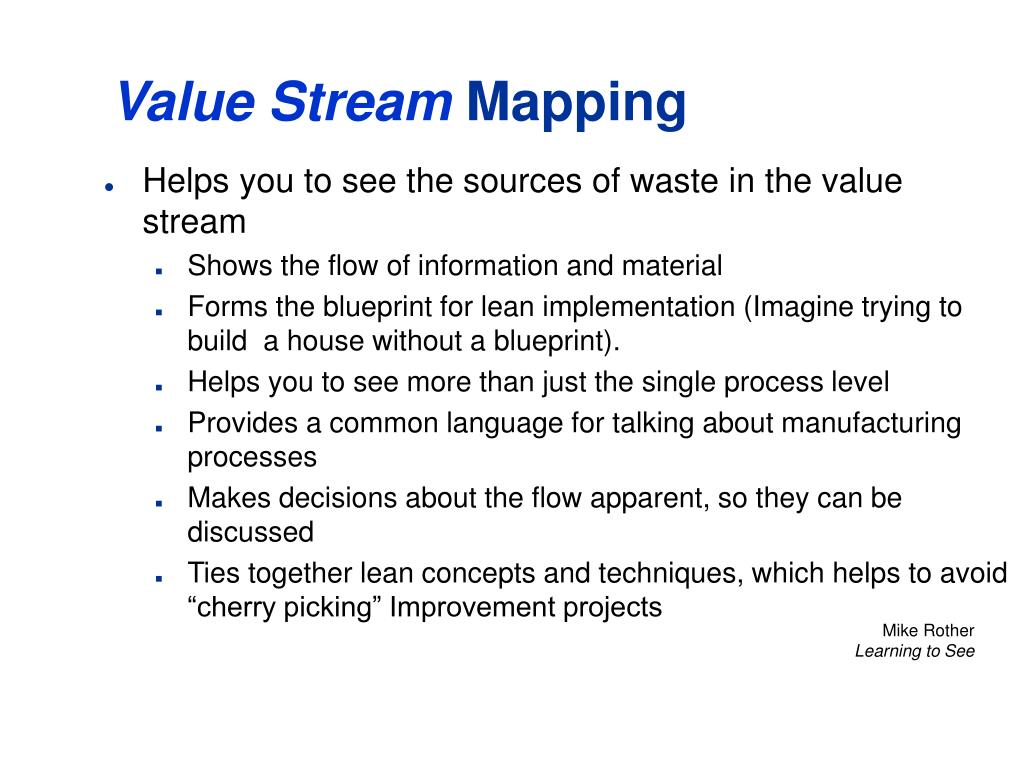 Value Stream Mapping

- Helps you to see the sources of waste in the value stream
  - Shows the flow of information and material
  - Forms the blueprint for lean implementation (Imagine trying to build a house without a blueprint).
  - Helps you to see more than just the single process level
  - Provides a common language for talking about manufacturing processes
  - Makes decisions about the flow apparent, so they can be discussed
  - Ties together lean concepts and techniques, which helps to avoid “cherry picking” Improvement projects

Mike Rother
Learning to See